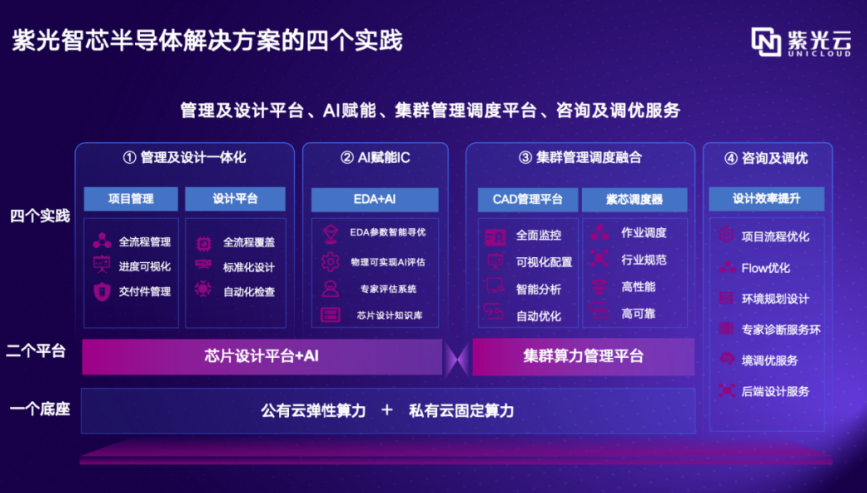 紫光智芯半导体解决方案的四个实践

紫光云
UNICLOUD

管理及设计平台、AI赋能、集群管理调度平台、咨询及调优服务

四个实践

① 管理及设计一体化

项目管理
全流程管理
进度可视化
交付件管理

设计平台
全流程覆盖
标准化设计
自动化检查

② AI赋能IC

EDA+AI
EDA参数智能寻优
物理可实现AI评估
专家评估系统
芯片设计知识库

③ 集群管理调度融合

CAD管理平台
全面监控
可视化配置
智能分析
自动优化

紫芯调度器
作业调度
行业规范
高性能
高可靠

④ 咨询及调优

设计效率提升
项目流程优化
Flow优化
环境规划设计
专家诊断服务环
境调优服务
后端设计服务

二个平台
芯片设计平台+AI
集群算力管理平台

一个底座
公有云弹性算力 + 私有云固定算力